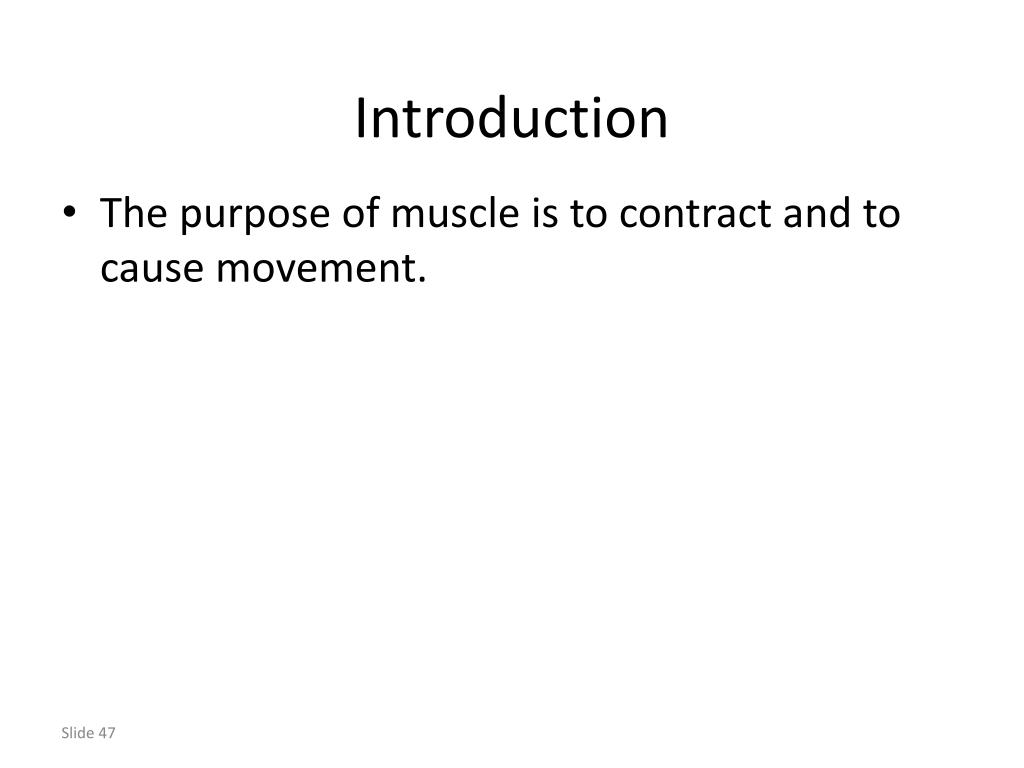 Introduction

• The purpose of muscle is to contract and to cause movement.

Slide 47